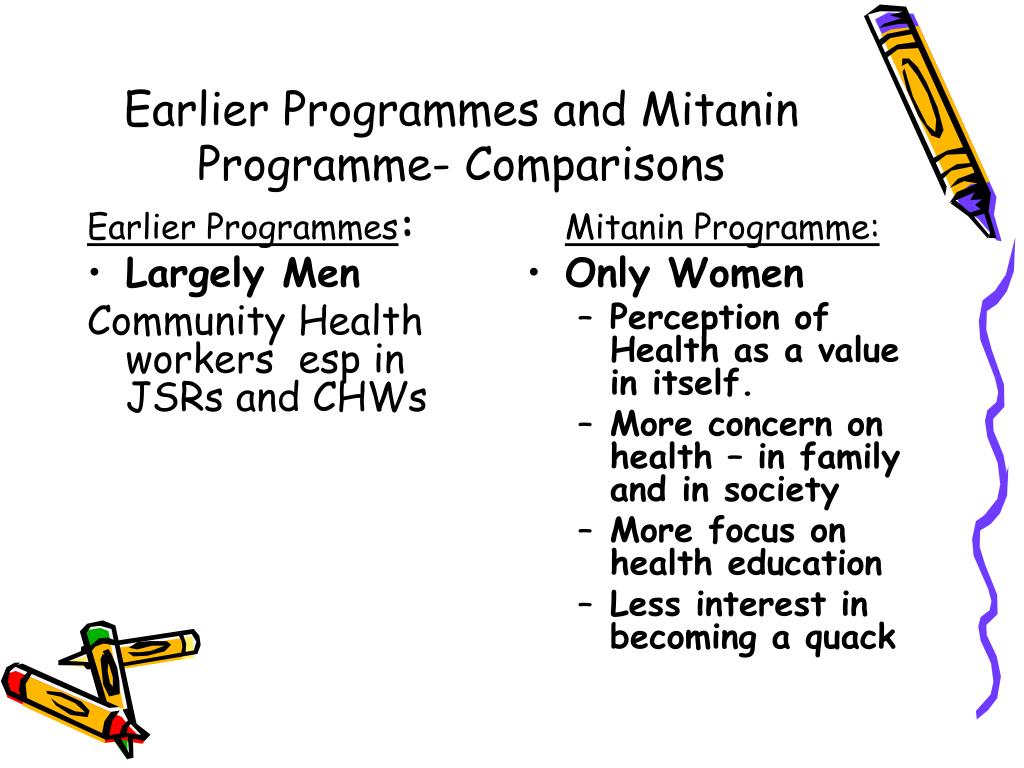 Earlier Programmes and Mitanin Programme- Comparisons

Earlier Programmes:

• Largely Men

Community Health workers esp in JSRs and CHWs

Mitanin Programme:

• Only Women
– Perception of Health as a value in itself.
– More concern on health – in family and in society
– More focus on health education
– Less interest in becoming a quack